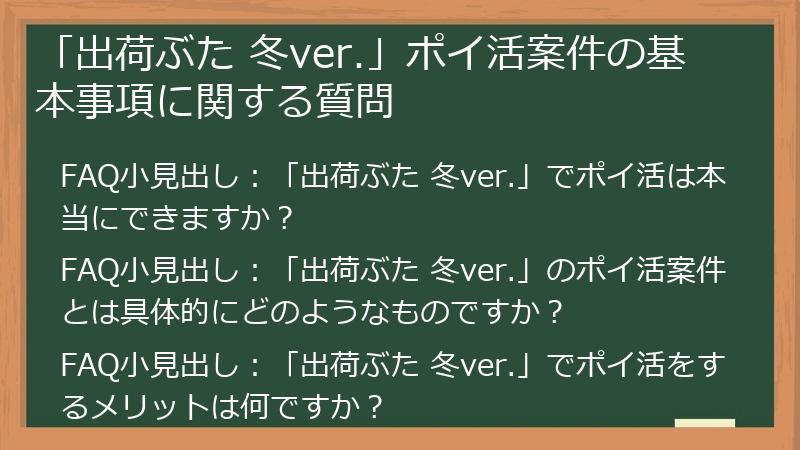 「出荷ぶた 冬ver.」ポイ活案件の基本事項に関する質問

FAQ小見出し：「出荷ぶた 冬ver.」でポイ活は本当にできますか？

FAQ小見出し：「出荷ぶた 冬ver.」のポイ活案件とは具体的にどのようなものですか？

FAQ小見出し：「出荷ぶた 冬ver.」でポイ活をするメリットは何ですか？